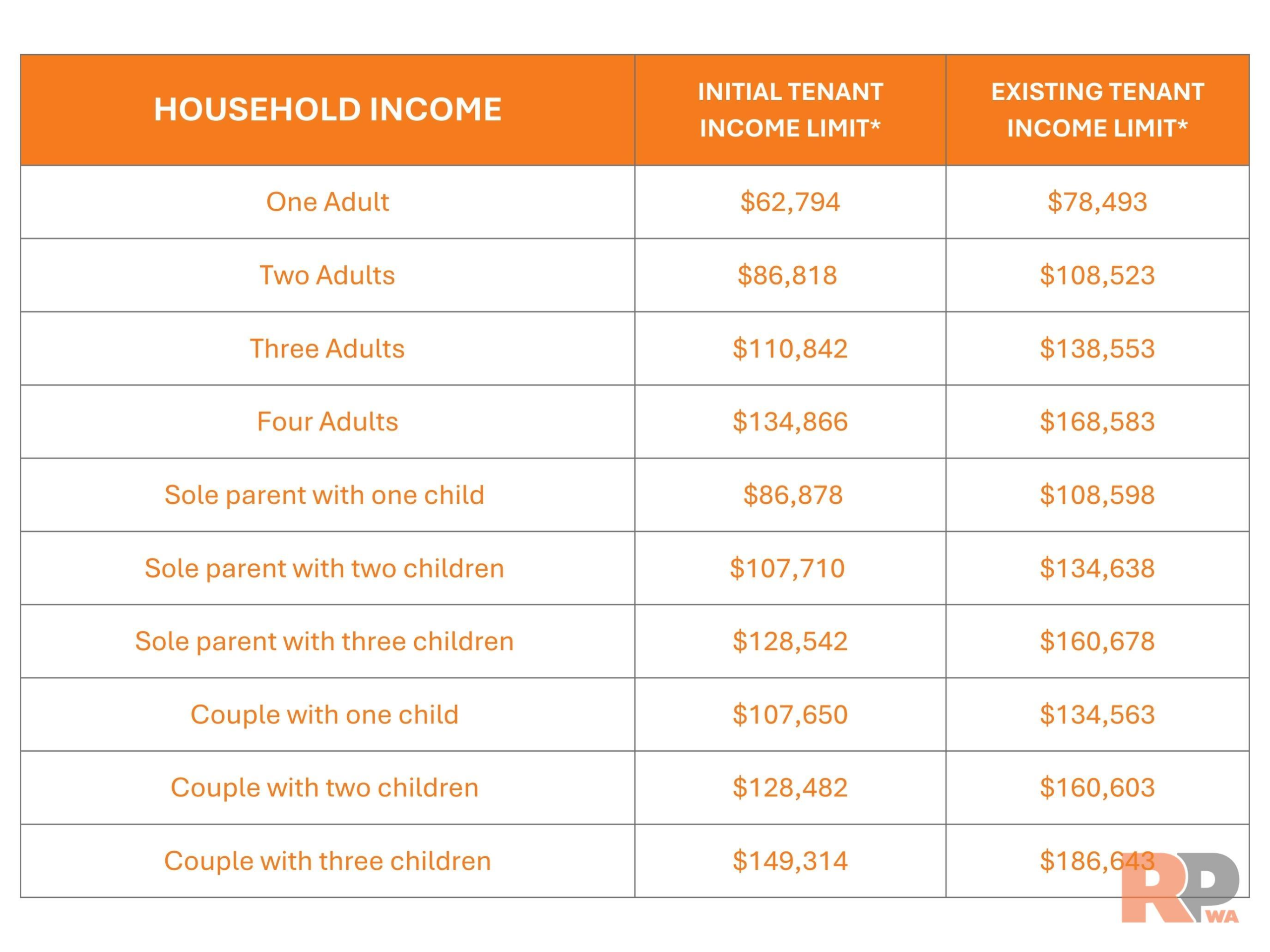 | HOUSEHOLD INCOME | INITIAL TENANT INCOME LIMIT* | EXISTING TENANT INCOME LIMIT* |
|---|---|---|
| One Adult | \$62,794 | \$78,493 |
| Two Adults | \$86,818 | \$108,523 |
| Three Adults | \$110,842 | \$138,553 |
| Four Adults | \$134,866 | \$168,583 |
| Sole parent with one child | \$86,878 | \$108,598 |
| Sole parent with two children | \$107,710 | \$134,638 |
| Sole parent with three children | \$128,542 | \$160,678 |
| Couple with one child | \$107,650 | \$134,563 |
| Couple with two children | \$128,482 | \$160,603 |
| Couple with three children | \$149,314 | \$186,643 |

RP WA